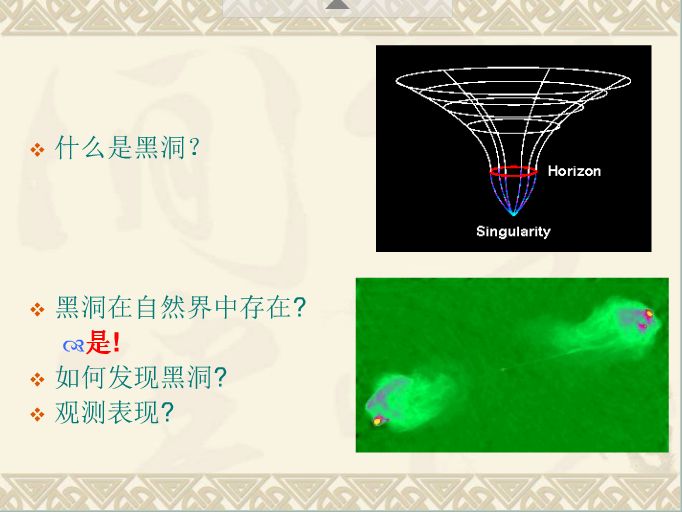 ❖ 什么是黑洞？

Horizon

Singularity

❖ 黑洞在自然界中存在?

是!

❖ 如何发现黑洞?

❖ 观测表现?